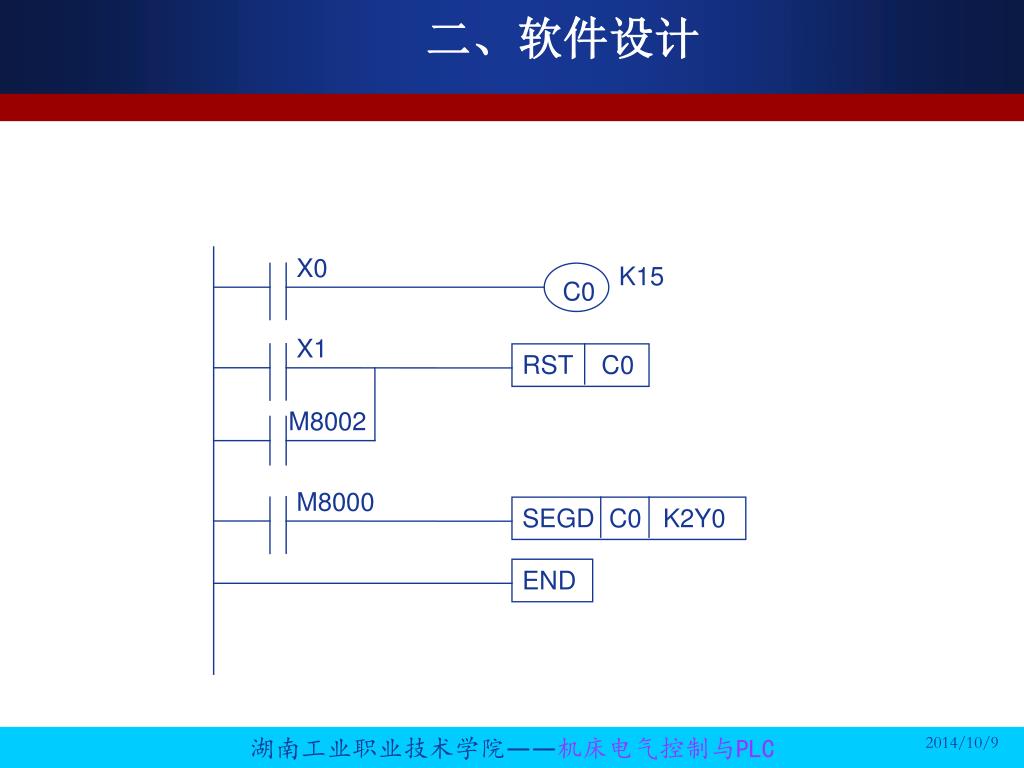 二、软件设计

X0

C0 K15

X1

RST C0

M8002

M8000

SEGD C0 K2Y0

END

湖南工业职业技术学院——机床电气控制与PLC

2014/10/9